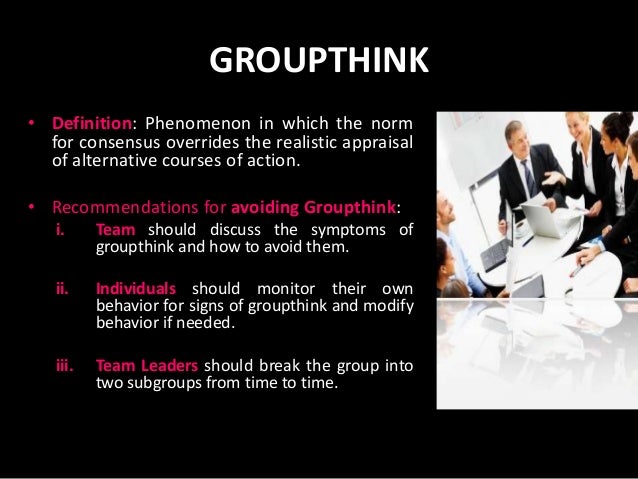 GROUPTHINK

• Definition: Phenomenon in which the norm for consensus overrides the realistic appraisal of alternative courses of action.

• Recommendations for avoiding Groupthink:

i. Team should discuss the symptoms of groupthink and how to avoid them.

ii. Individuals should monitor their own behavior for signs of groupthink and modify behavior if needed.

iii. Team Leaders should break the group into two subgroups from time to time.